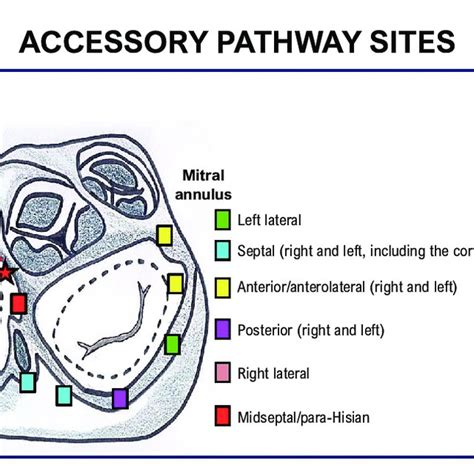 ACCESSORY PATHWAY SITES

Mitral annulus

Left lateral

Septal (right and left, including the cor

Anterior/anterolateral (right and left)

Posterior (right and left)

Right lateral

Midseptal/para-Hisian